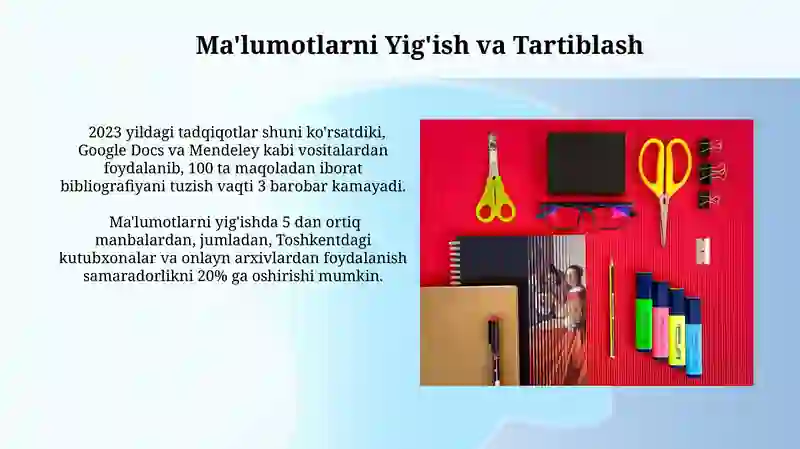 Ma'lumotlarni Yig'ish va Tartiblash

2023 yildagi tadqiqotlar shuni ko'rsatdiki, Google Docs va Mendeley kabi vositalardan foydalanib, 100 ta maqoladan iborat bibliografiyani tuzish vaqti 3 barobar kamayadi.

Ma'lumotlarni yig'ishda 5 dan ortiq manbalardan, jumladan, Toshkentdagi kutubxonalar va onlayn arxivlardan foydalanish samaradorlikni 20% ga oshirishi mumkin.